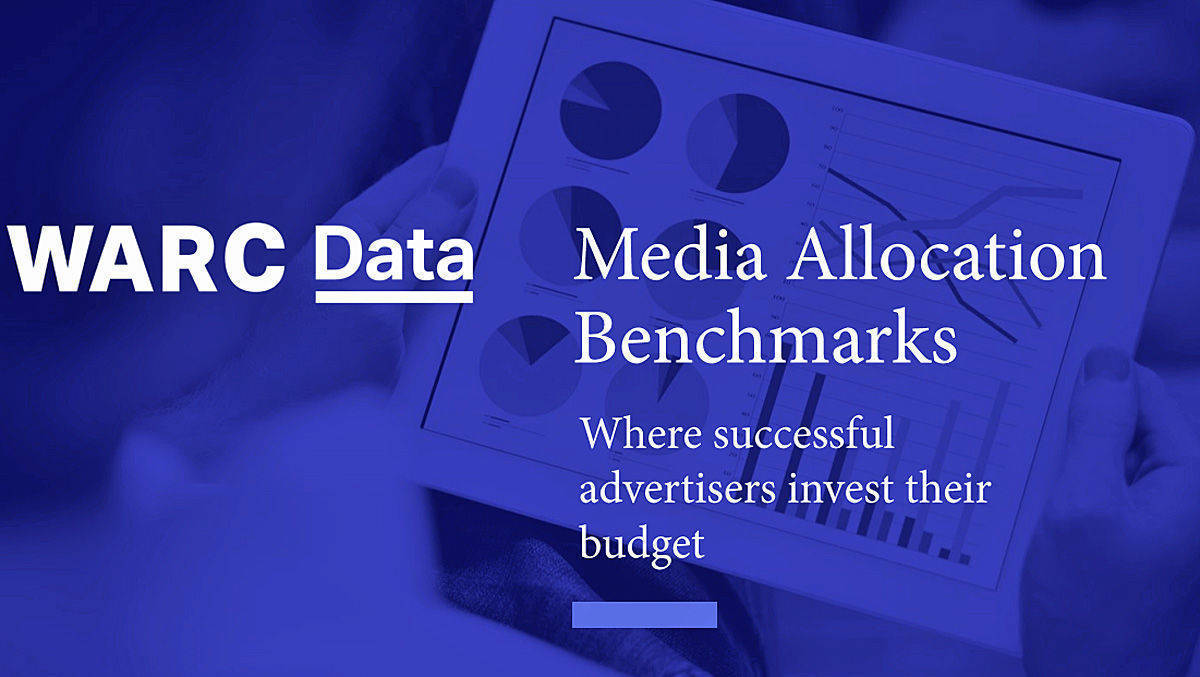 WARC Data

Media Allocation Benchmarks

Where successful advertisers invest their budget